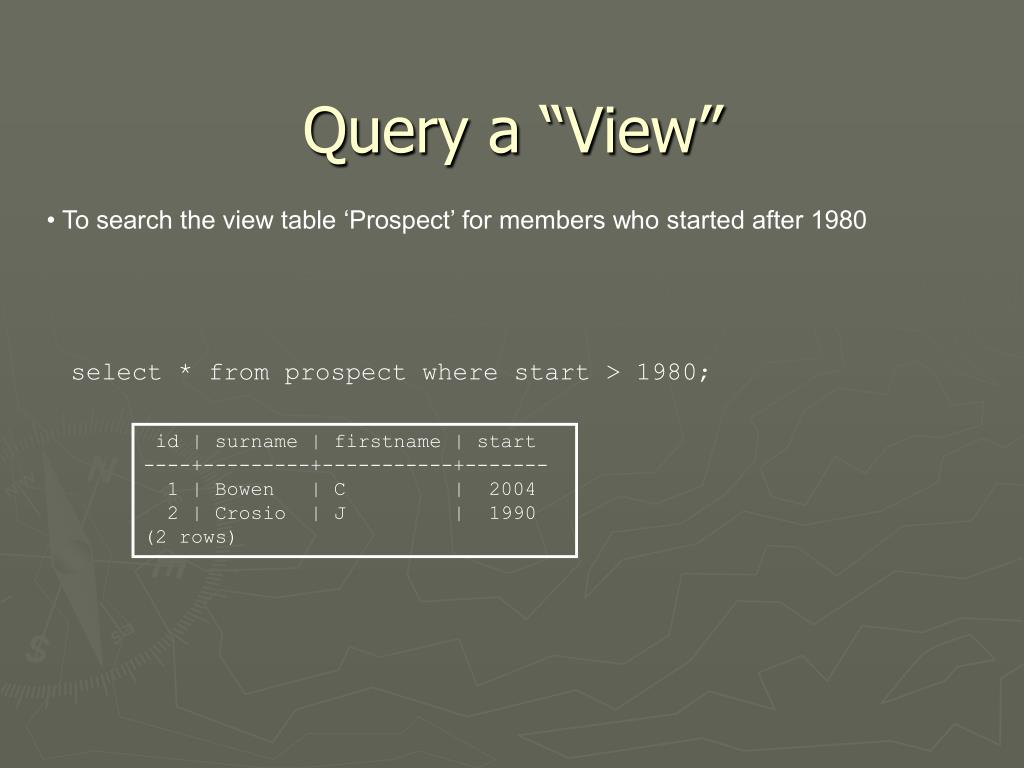 Query a “View”

• To search the view table ‘Prospect’ for members who started after 1980

select * from prospect where start > 1980;

| id | surname | firstname | start |
|---|---|---|---|
| 1 | Bowen | C | 2004 |
| 2 | Crosio | J | 1990 |

(2 rows)